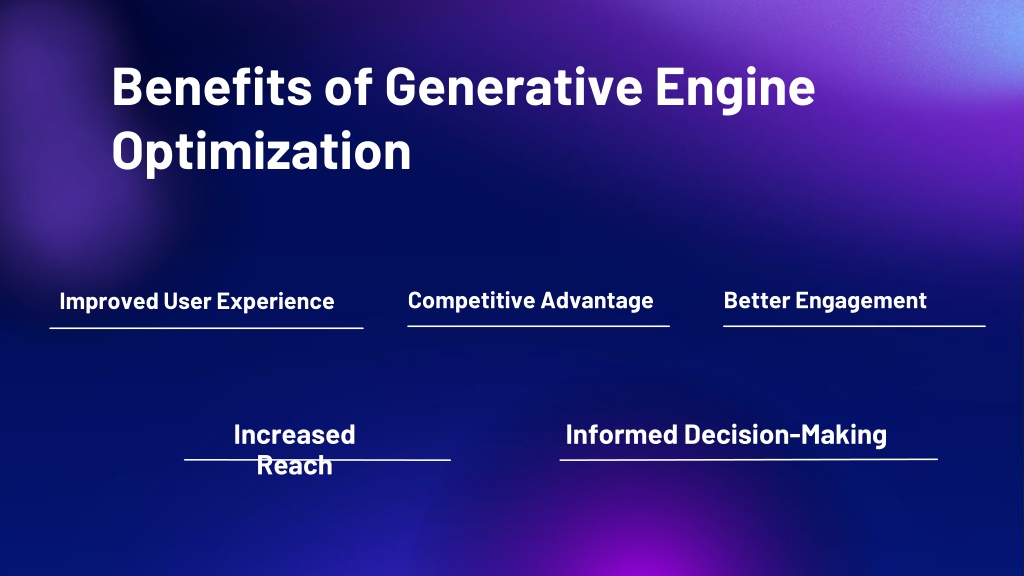 Benefits of Generative Engine Optimization

Improved User Experience

Competitive Advantage

Better Engagement

Increased Reach

Informed Decision-Making